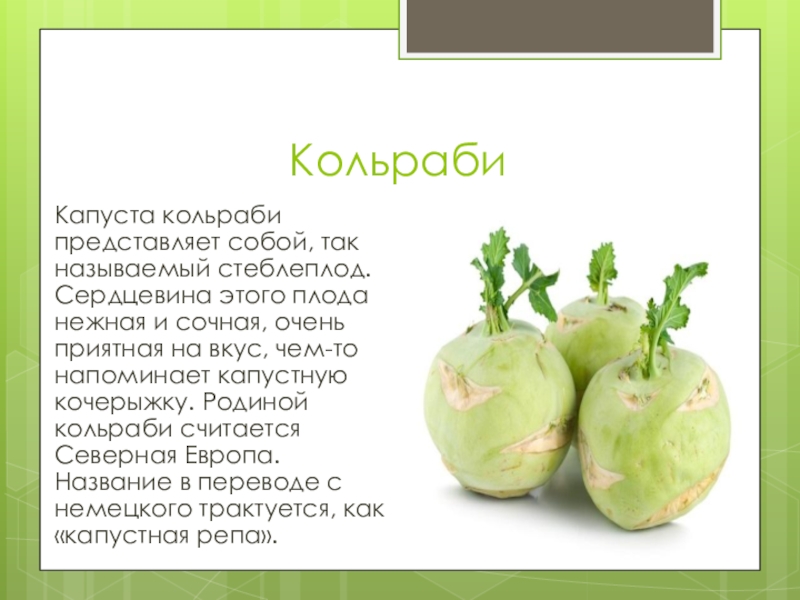 Кольраби

Капуста кольраби представляет собой, так называемый стеблеплод. Сердцевина этого плода нежная и сочная, очень приятная на вкус, чем-то напоминает капустную кочерыжку. Родиной кольраби считается Северная Европа. Название в переводе с немецкого трактуется, как «капустная репа».